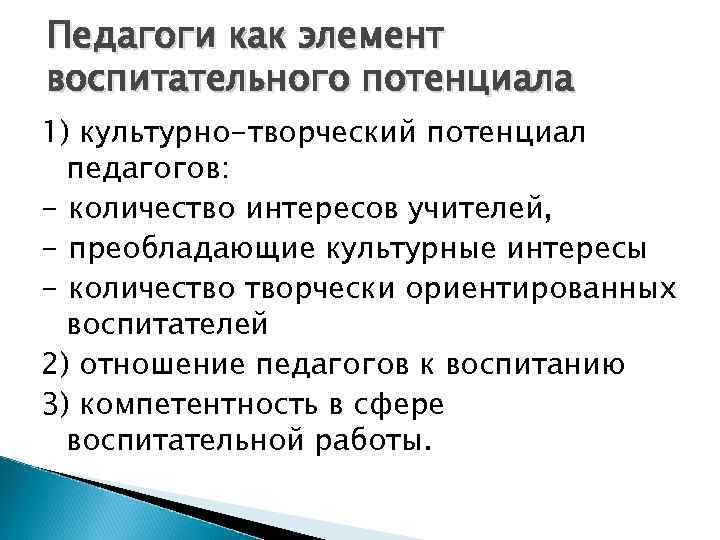 Педагоги как элемент воспитательного потенциала

1) культурно-творческий потенциал педагогов:
- количество интересов учителей,
- преобладающие культурные интересы
- количество творчески ориентированных воспитателей
2) отношение педагогов к воспитанию
3) компетентность в сфере воспитательной работы.